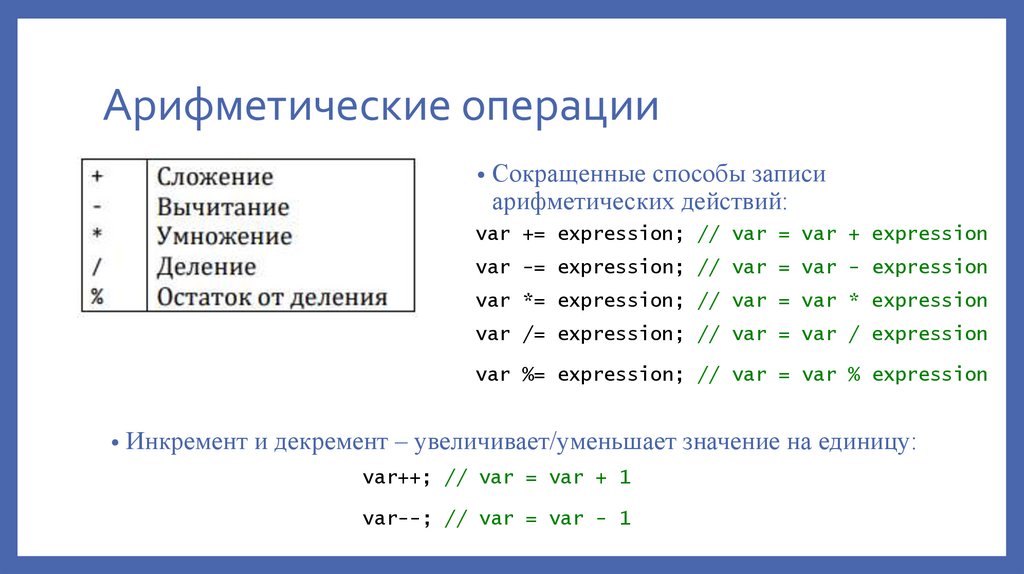 Арифметические операции

| + | Сложение |
|---|---|
| - | Вычитание |
| * | Умножение |
| / | Деление |
| % | Остаток от деления |

• Сокращенные способы записи арифметических действий:

var += expression; // var = var + expression

var -= expression; // var = var - expression

var *= expression; // var = var * expression

var /= expression; // var = var / expression

var %= expression; // var = var % expression

• Инкремент и декремент – увеличивает/уменьшает значение на единицу:

var++; // var = var + 1

var--; // var = var - 1